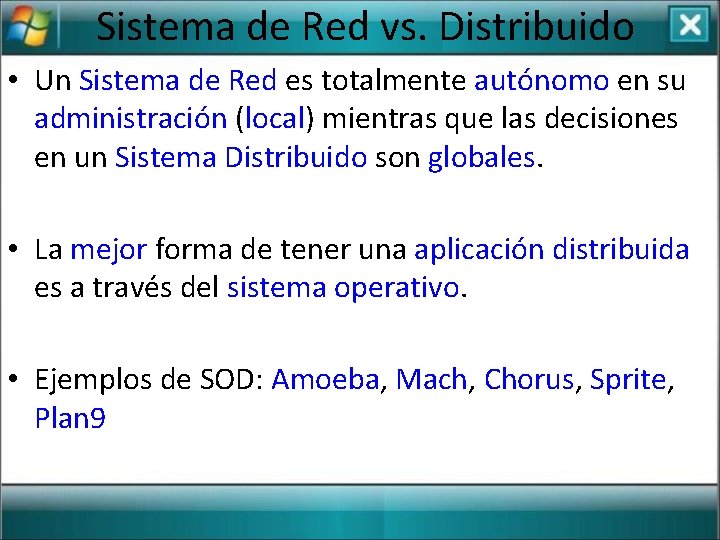 Sistema de Red vs. Distribuido

• Un Sistema de Red es totalmente autónomo en su administración (local) mientras que las decisiones en un Sistema Distribuido son globales.

• La mejor forma de tener una aplicación distribuida es a través del sistema operativo.

• Ejemplos de SOD: Amoeba, Mach, Chorus, Sprite, Plan9